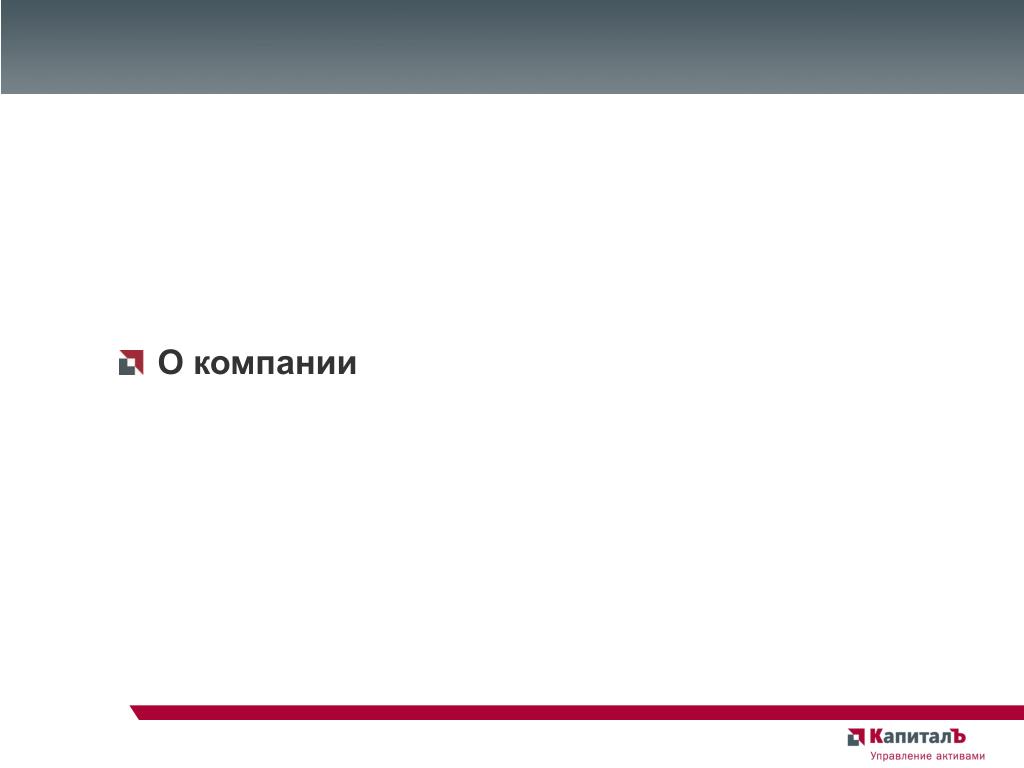 О компании

КапиталЪ
Управление активами